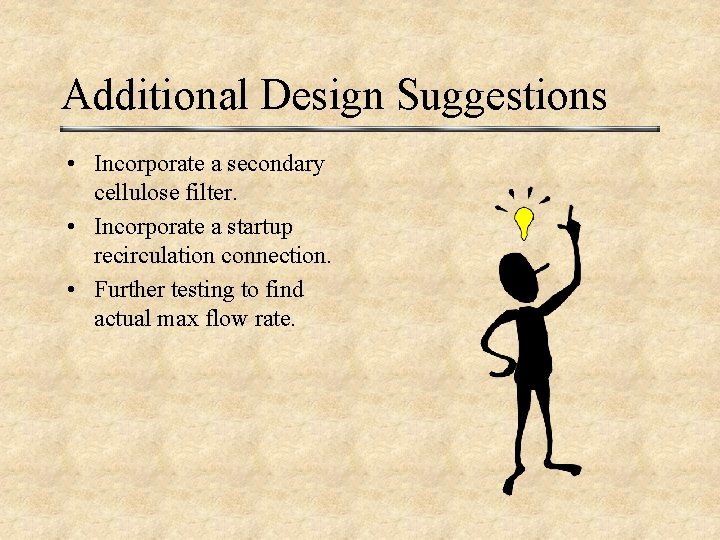 Additional Design Suggestions

• Incorporate a secondary cellulose filter.
• Incorporate a startup recirculation connection.
• Further testing to find actual max flow rate.